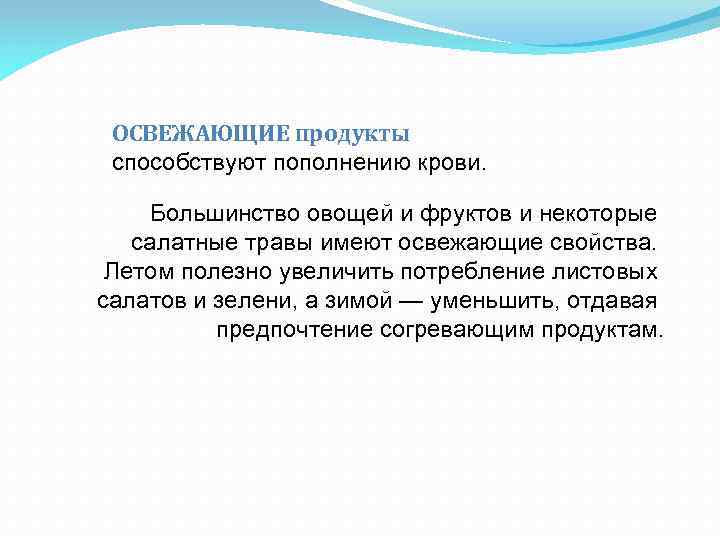 ОСВЕЖАЮЩИЕ продукты
способствуют пополнению крови.

Большинство овощей и фруктов и некоторые салатные травы имеют освежающие свойства. Летом полезно увеличить потребление листовых салатов и зелени, а зимой — уменьшить, отдавая предпочтение согревающим продуктам.